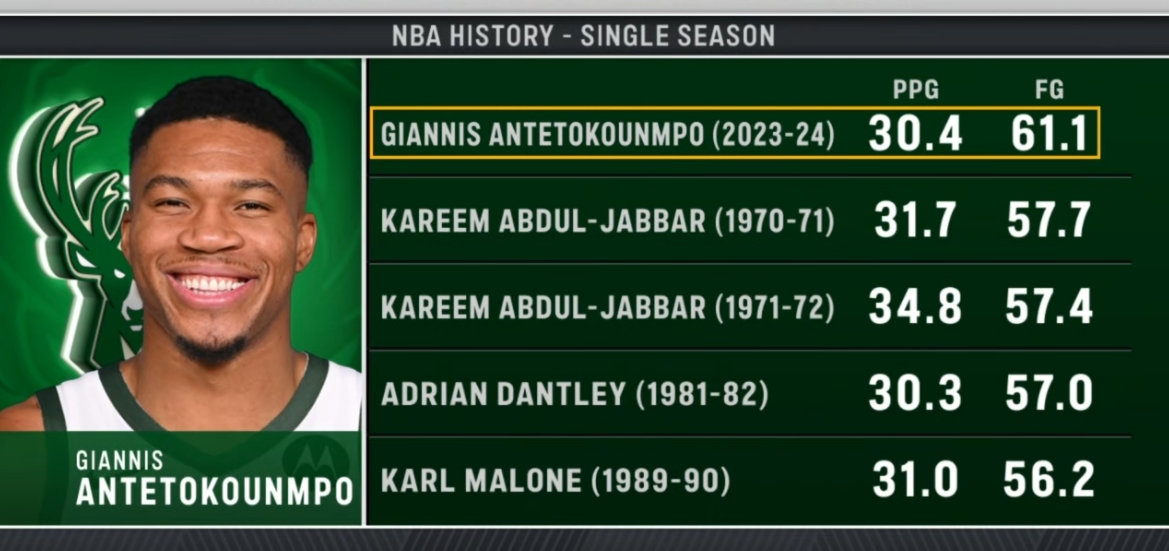 NBA HISTORY - SINGLE SEASON

GIANNIS ANTETOKOUNMPO

|  | PPG | FG |
|---|---|---|
| GIANNIS ANTETOKOUNMPO (2023-24) | 30.4 | 61.1 |
| KAREEM ABDUL-JABBAR (1970-71) | 31.7 | 57.7 |
| KAREEM ABDUL-JABBAR (1971-72) | 34.8 | 57.4 |
| ADRIAN DANTLEY (1981-82) | 30.3 | 57.0 |
| KARL MALONE (1989-90) | 31.0 | 56.2 |